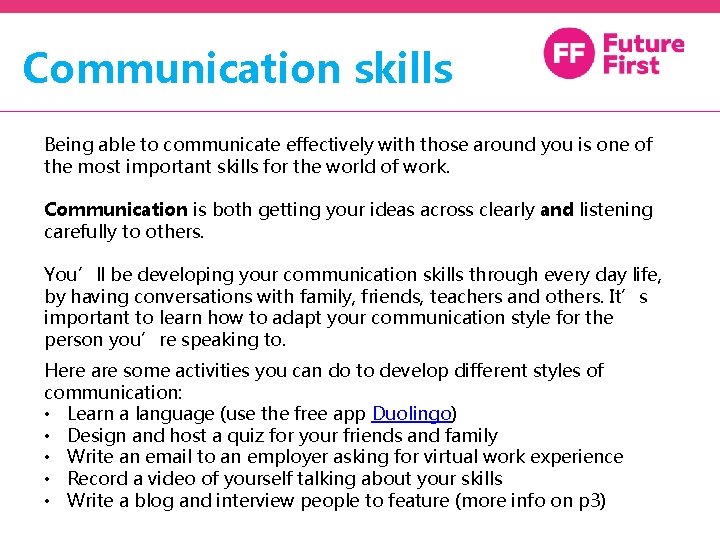 Communication skills

FF Future First

Being able to communicate effectively with those around you is one of the most important skills for the world of work.

Communication is both getting your ideas across clearly and listening carefully to others.

You'll be developing your communication skills through every day life, by having conversations with family, friends, teachers and others. It's important to learn how to adapt your communication style for the person you're speaking to.

Here are some activities you can do to develop different styles of communication:
• Learn a language (use the free app Duolingo)
• Design and host a quiz for your friends and family
• Write an email to an employer asking for virtual work experience
• Record a video of yourself talking about your skills
• Write a blog and interview people to feature (more info on p3)